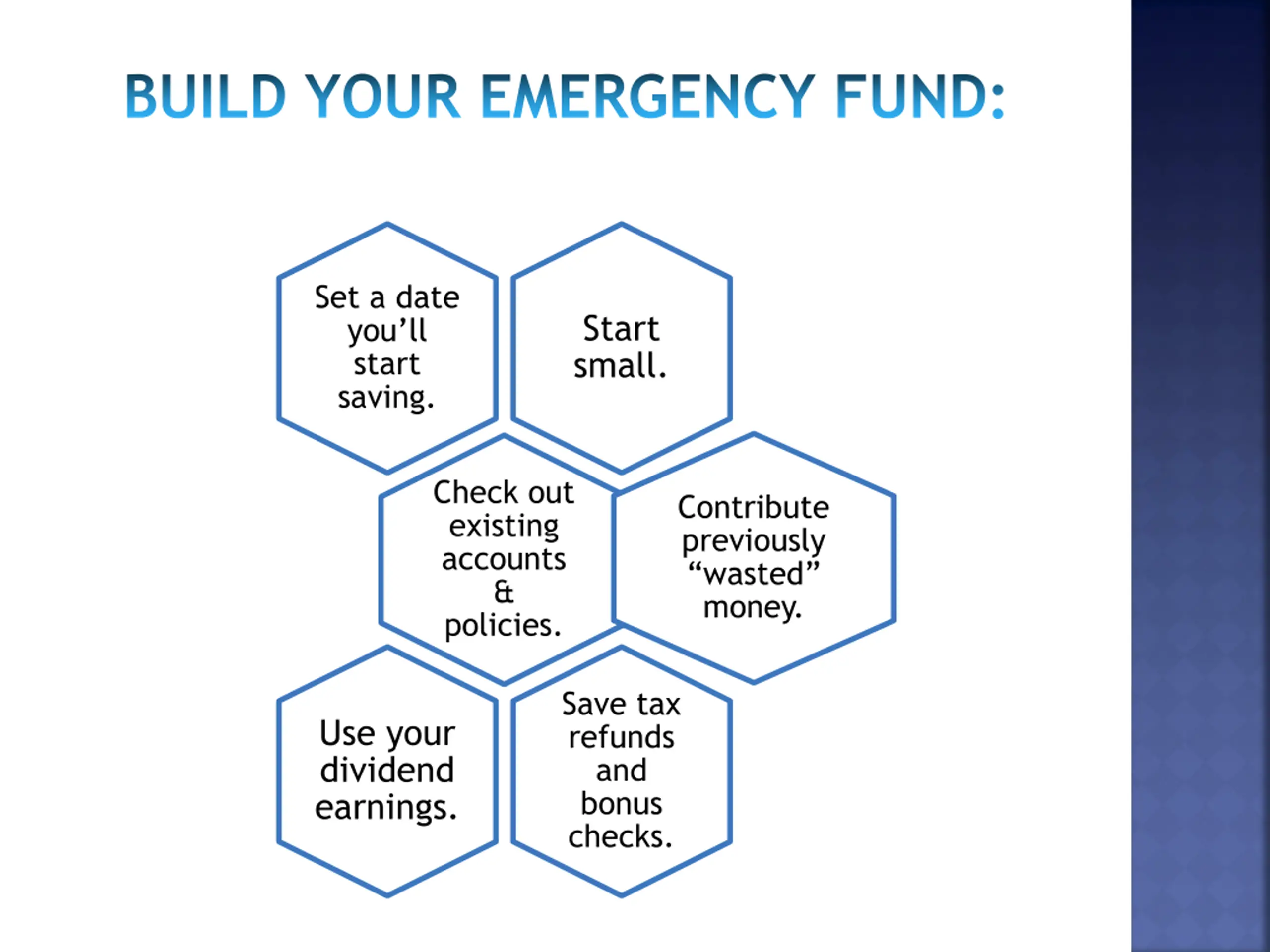 BUILD YOUR EMERGENCY FUND:

Set a date you’ll start saving.

Start small.

Check out existing accounts & policies.

Contribute previously “wasted” money.

Use your dividend earnings.

Save tax refunds and bonus checks.